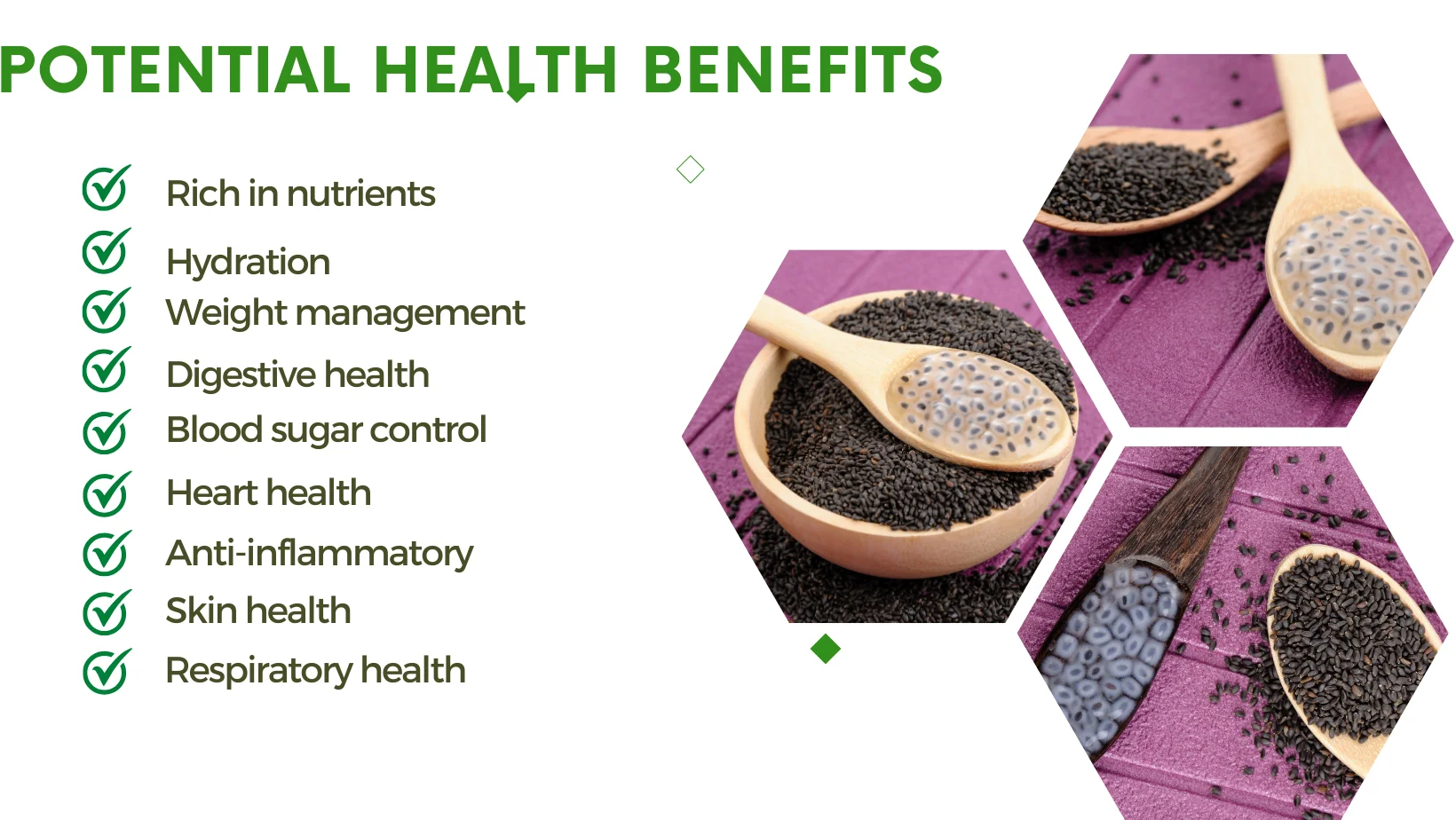 POTENTIAL HEALTH BENEFITS

Rich in nutrients

Hydration

Weight management

Digestive health

Blood sugar control

Heart health

Anti-inflammatory

Skin health

Respiratory health